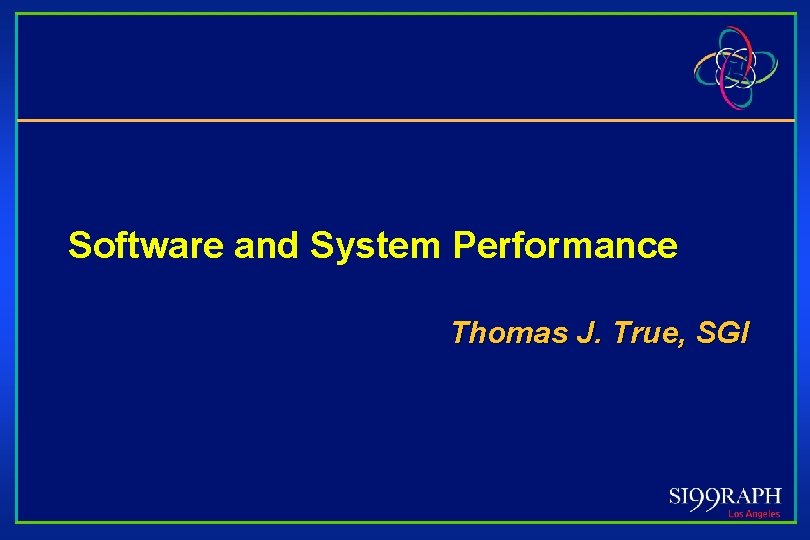 Software and System Performance

Thomas J. True, SGI

SI99RAPH
Los Angeles